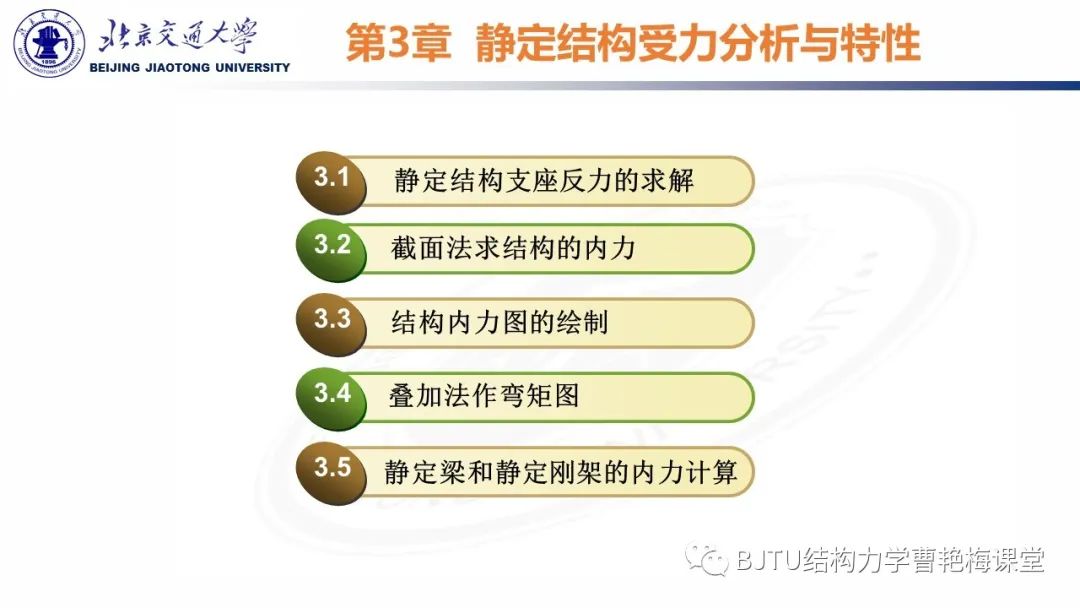 北京交通大學
BEIJING JIAOTONG UNIVERSITY

第3章 静定结构受力分析与特性

3.1 静定结构支座反力的求解

3.2 截面法求结构的内力

3.3 结构内力图的绘制

3.4 叠加法作弯矩图

3.5 静定梁和静定刚架的内力计算

BJTU结构力学曹艳梅课堂